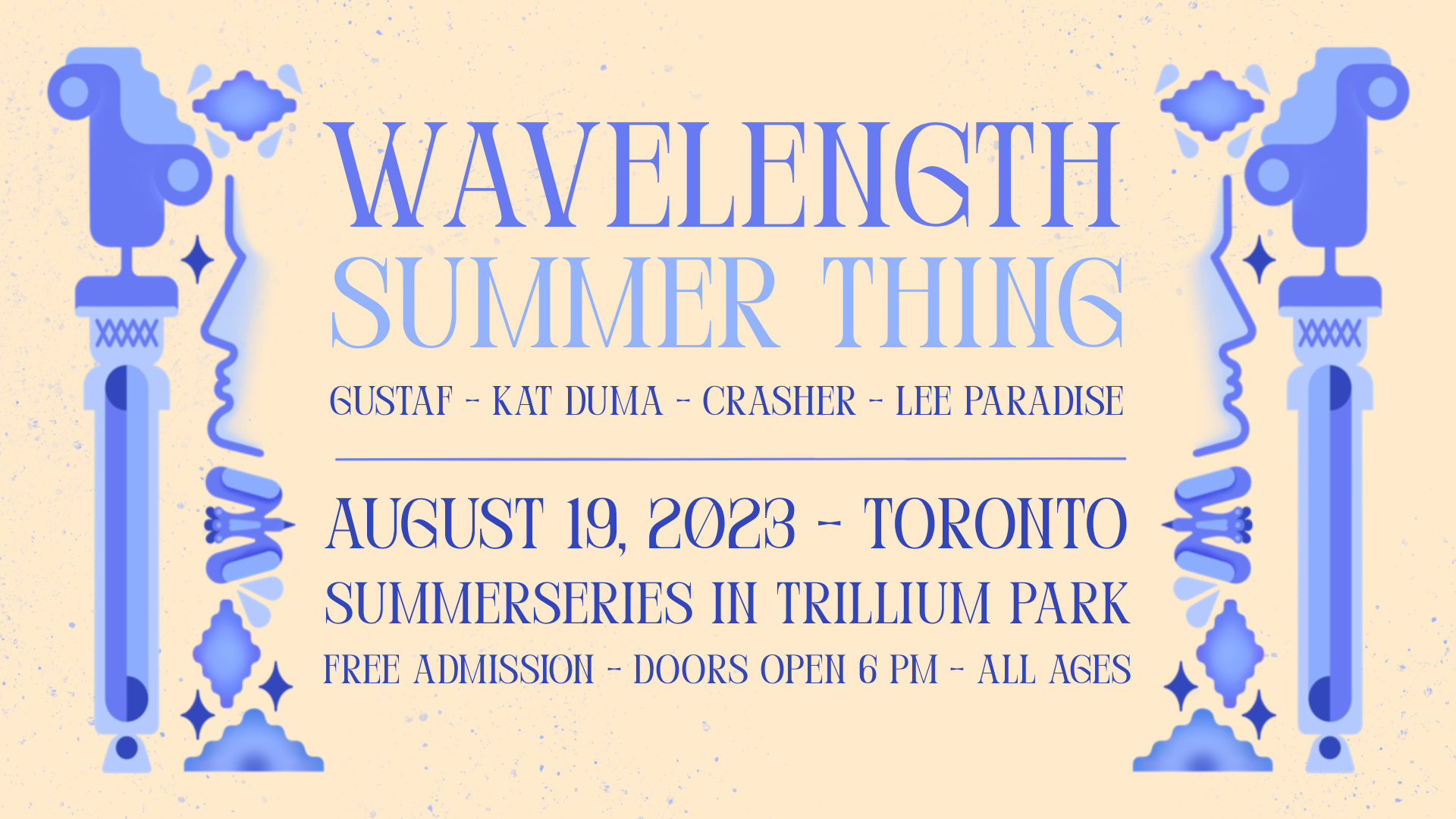 WAVELENGTH
SUMMER THING

GUSTAF - KAT DUMA - CRASHER - LEE PARADISE

AUGUST 19, 2023 - TORONTO
SUMMERSERIES IN TRILLIUM PARK
FREE ADMISSION - DOORS OPEN 6 PM - ALL AGES